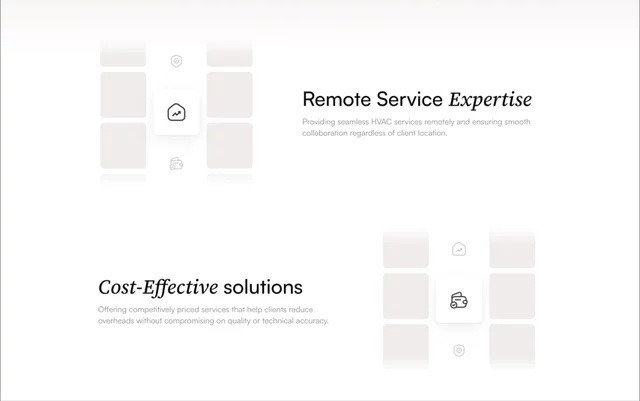 Remote Service Expertise

Providing seamless HVAC services remotely and ensuring smooth collaboration regardless of client location.

Cost-Effective solutions

Offering competitively priced services that help clients reduce overheads without compromising on quality or technical accuracy.